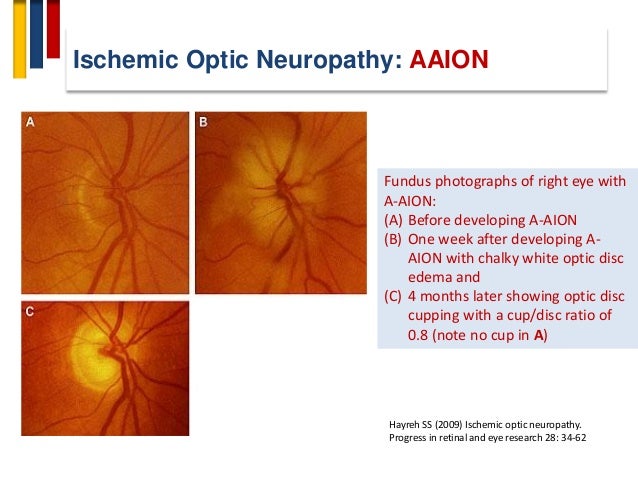 Ischemic Optic Neuropathy: AAION

A

B

C

Fundus photographs of right eye with A-AION:
(A) Before developing A-AION
(B) One week after developing A-AION with chalky white optic disc edema and
(C) 4 months later showing optic disc cupping with a cup/disc ratio of 0.8 (note no cup in A)

Hayreh SS (2009) Ischemic optic neuropathy. Progress in retinal and eye research 28: 34-62